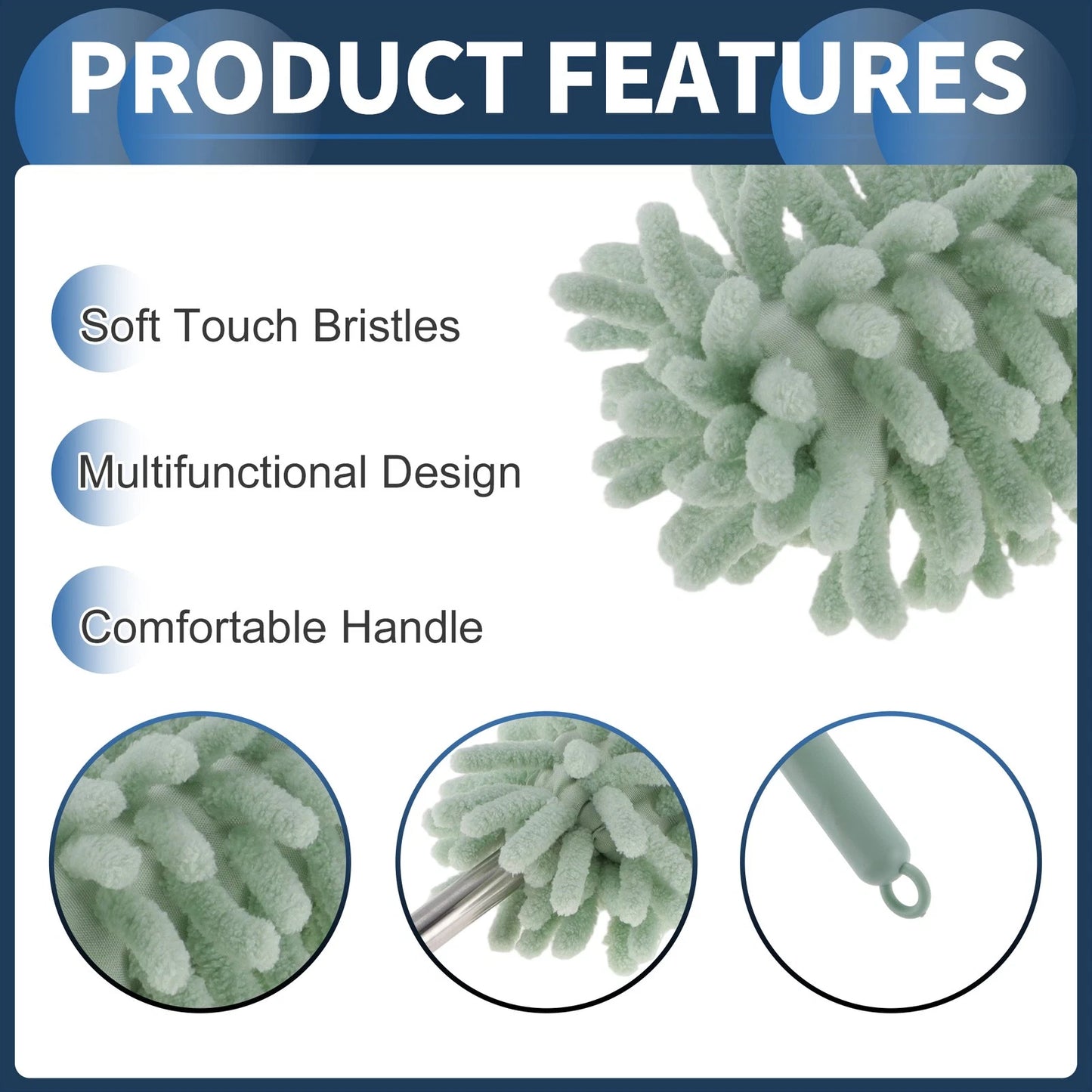 PRODUCT FEATURES

Soft Touch Bristles

Multifunctional Design

Comfortable Handle